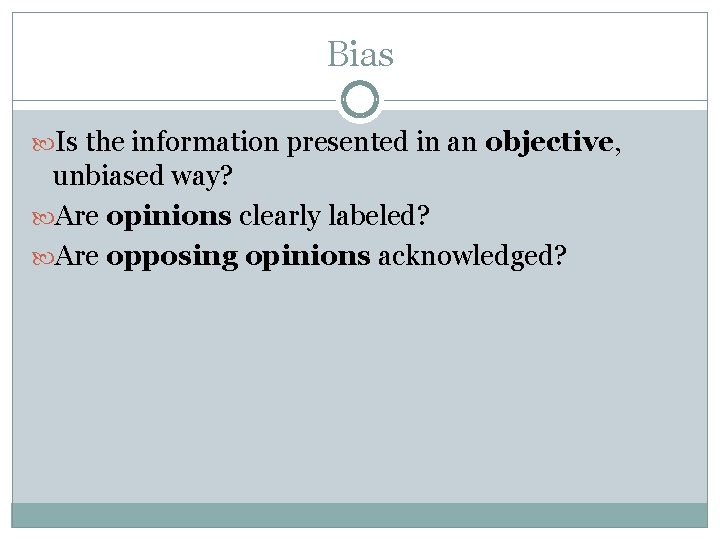 Bias

Is the information presented in an objective, unbiased way?

Are opinions clearly labeled?

Are opposing opinions acknowledged?